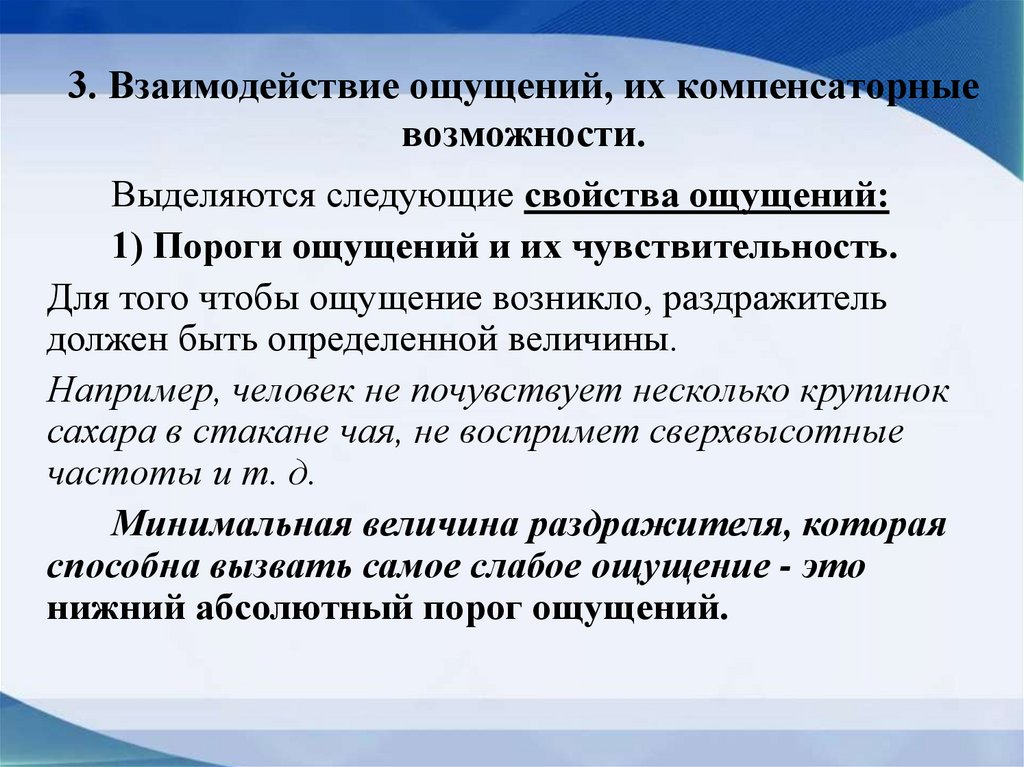 3. Взаимодействие ощущений, их компенсаторные возможности.

Выделяются следующие свойства ощущений:

1) Пороги ощущений и их чувствительность.

Для того чтобы ощущение возникло, раздражитель должен быть определенной величины.

Например, человек не почувствует несколько крупинок сахара в стакане чая, не воспримет сверхвысотные частоты и т. д.

Минимальная величина раздражителя, которая способна вызвать самое слабое ощущение - это нижний абсолютный порог ощущений.